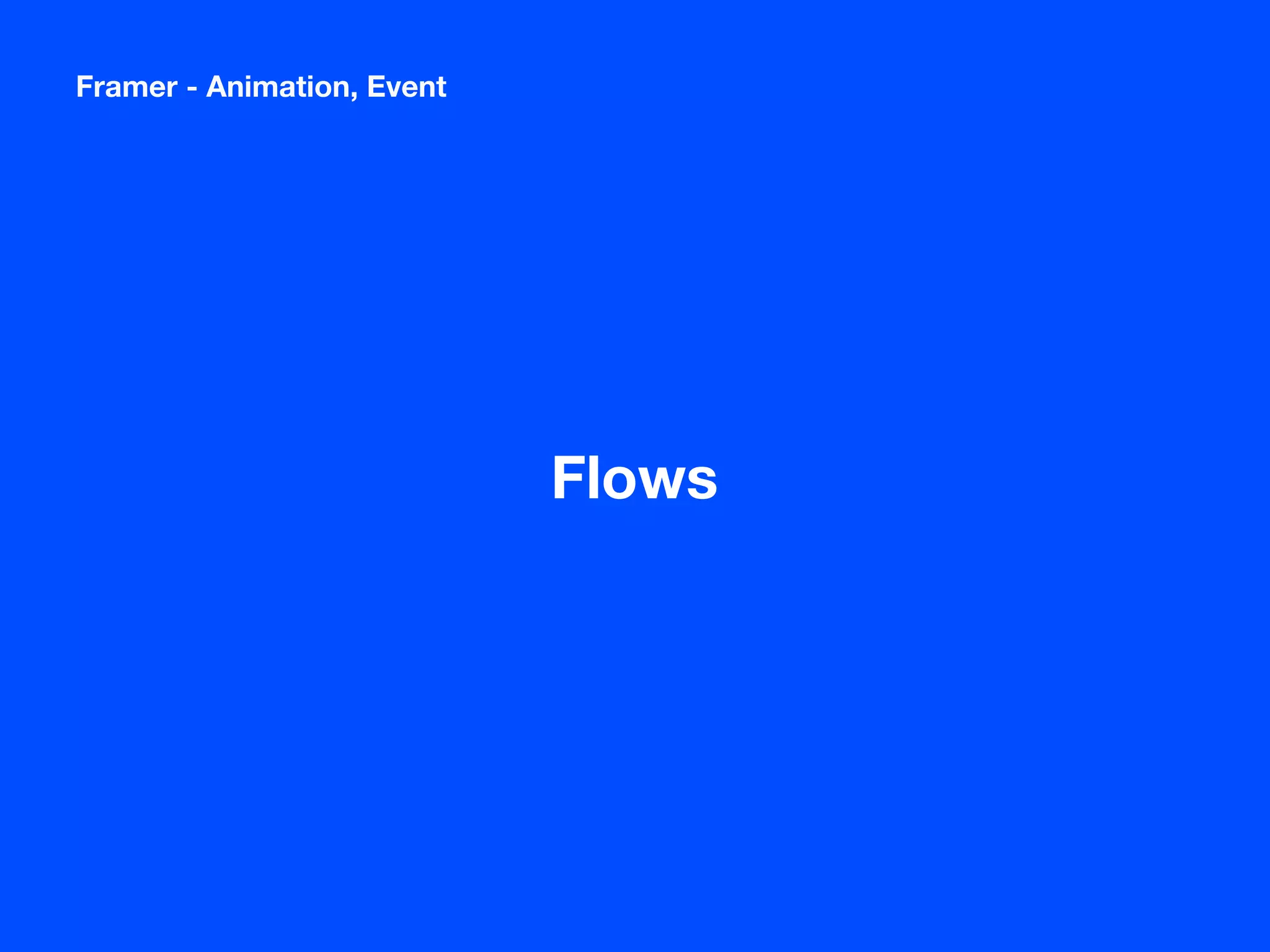 Framer - Animation, Event

Flows